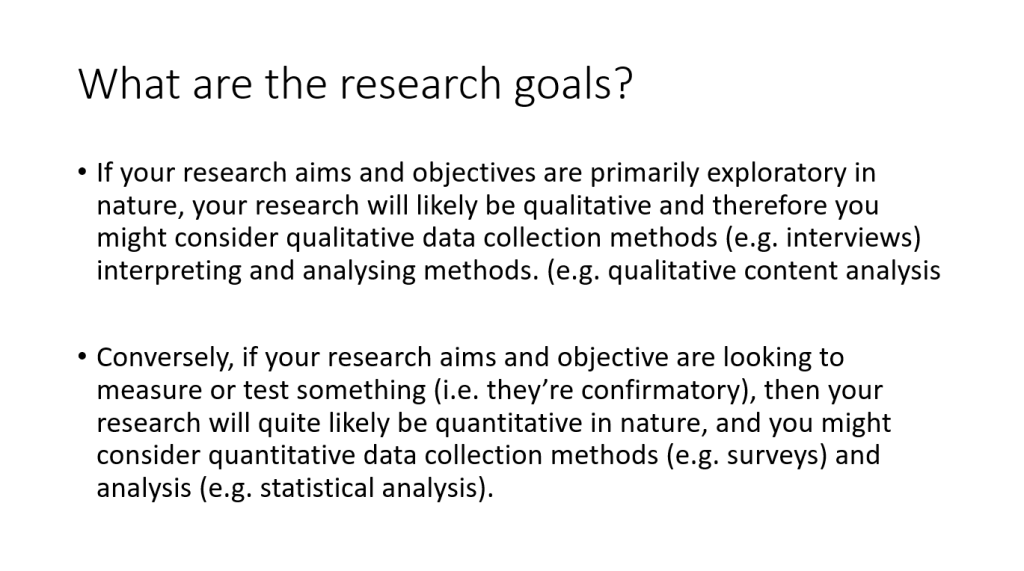 What are the research goals?

• If your research aims and objectives are primarily exploratory in nature, your research will likely be qualitative and therefore you might consider qualitative data collection methods (e.g. interviews) interpreting and analysing methods. (e.g. qualitative content analysis

• Conversely, if your research aims and objective are looking to measure or test something (i.e. they're confirmatory), then your research will quite likely be quantitative in nature, and you might consider quantitative data collection methods (e.g. surveys) and analysis (e.g. statistical analysis).